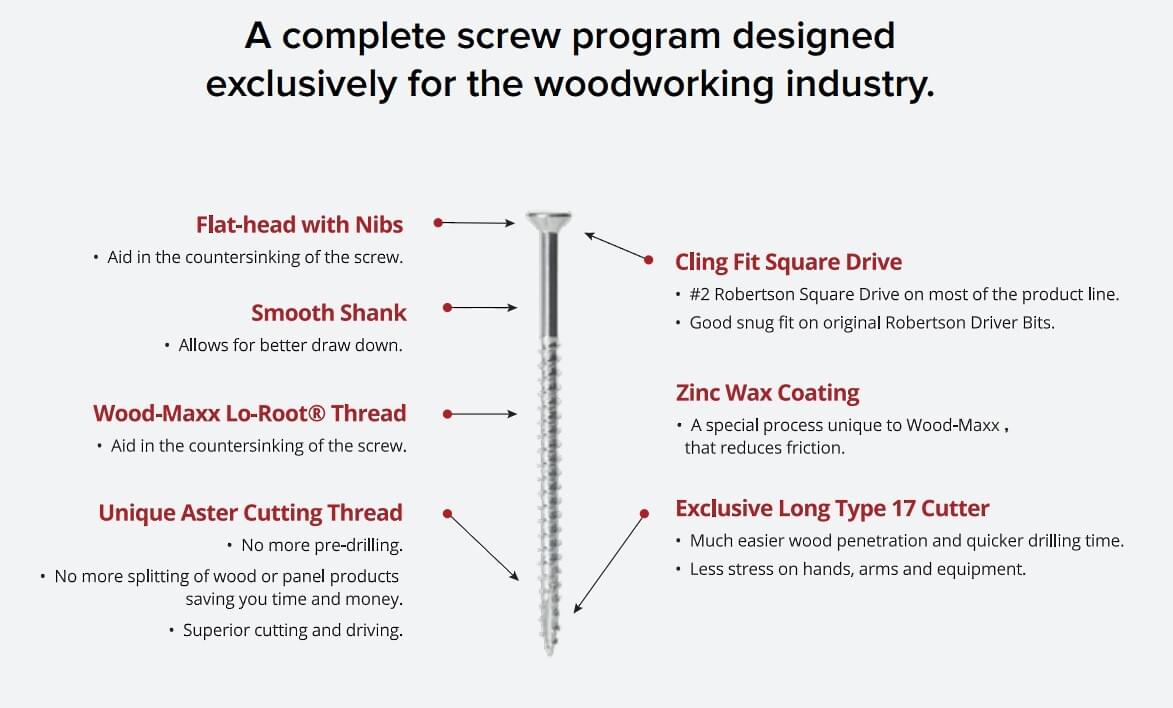 A complete screw program designed exclusively for the woodworking industry.

Flat-head with Nibs
• Aid in the countersinking of the screw.

Smooth Shank
• Allows for better draw down.

Wood-Maxx Lo-Root® Thread
• Aid in the countersinking of the screw.

Unique Aster Cutting Thread
• No more pre-drilling.
• No more splitting of wood or panel products saving you time and money.
• Superior cutting and driving.

Cling Fit Square Drive
• #2 Robertson Square Drive on most of the product line.
• Good snug fit on original Robertson Driver Bits.

Zinc Wax Coating
• A special process unique to Wood-Maxx , that reduces friction.

Exclusive Long Type 17 Cutter
• Much easier wood penetration and quicker drilling time.
• Less stress on hands, arms and equipment.